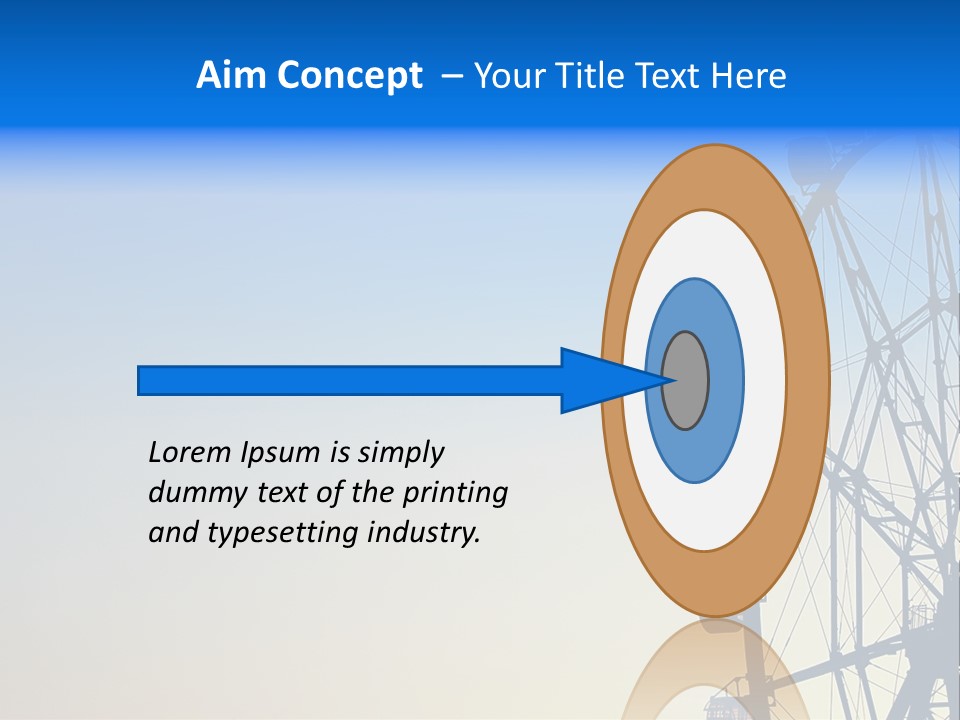 Aim Concept – Your Title Text Here

Lorem Ipsum is simply dummy text of the printing and typesetting industry.